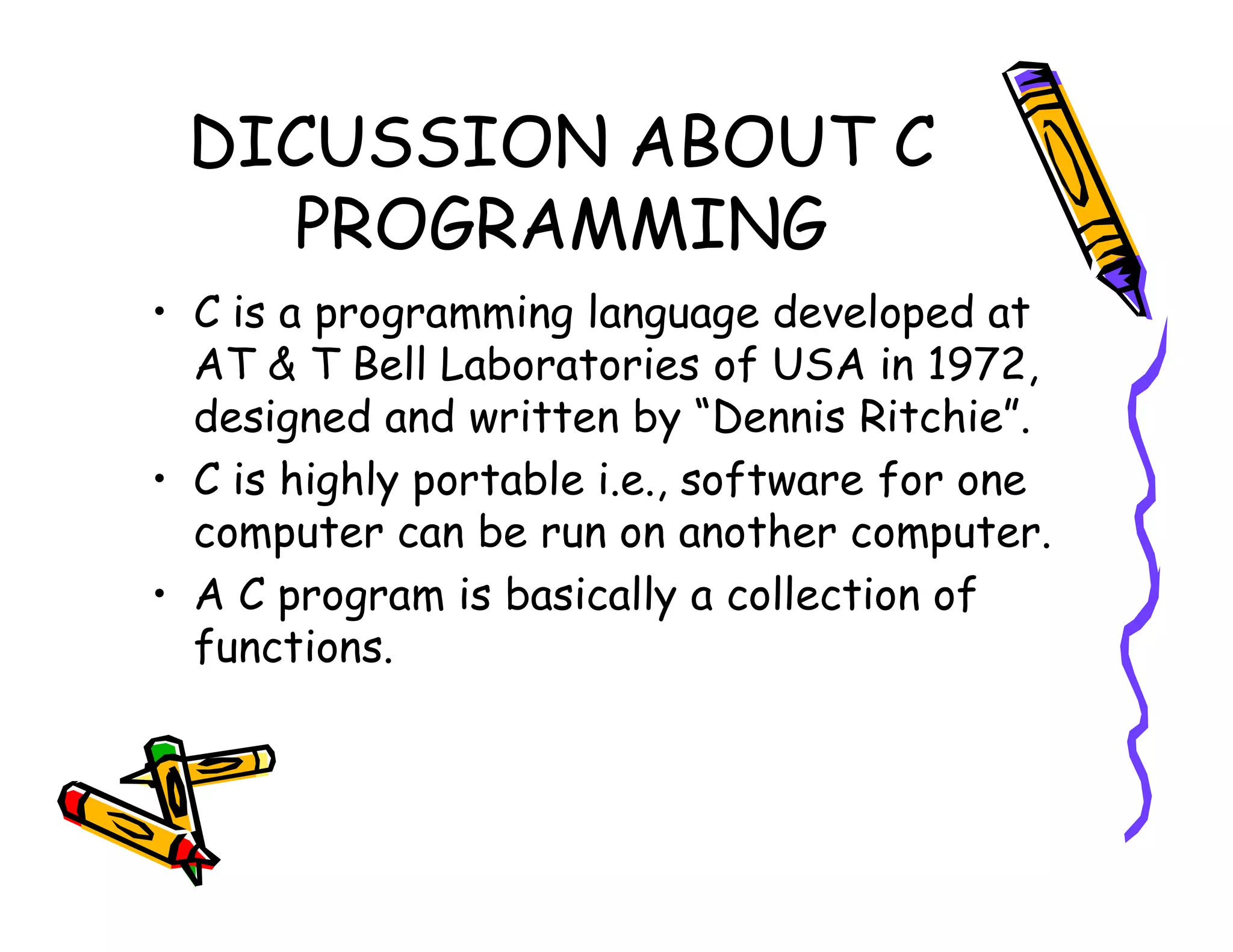 DICUSSION ABOUT C PROGRAMMING

• C is a programming language developed at AT & T Bell Laboratories of USA in 1972, designed and written by “Dennis Ritchie”.

• C is highly portable i.e., software for one computer can be run on another computer.

• A C program is basically a collection of functions.